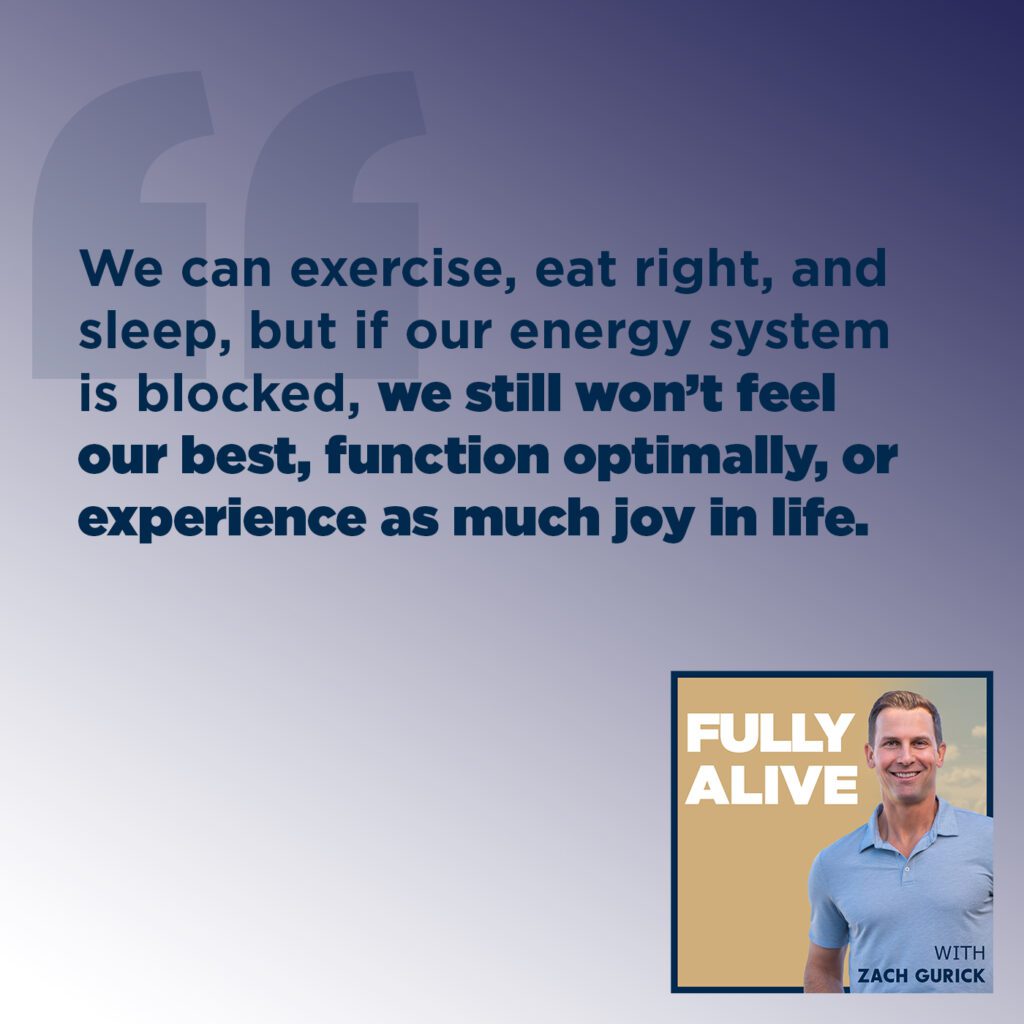 We can exercise, eat right, and sleep, but if our energy system is blocked, we still won't feel our best, function optimally, or experience as much joy in life.

FULLY ALIVE

WITH ZACH GURICK